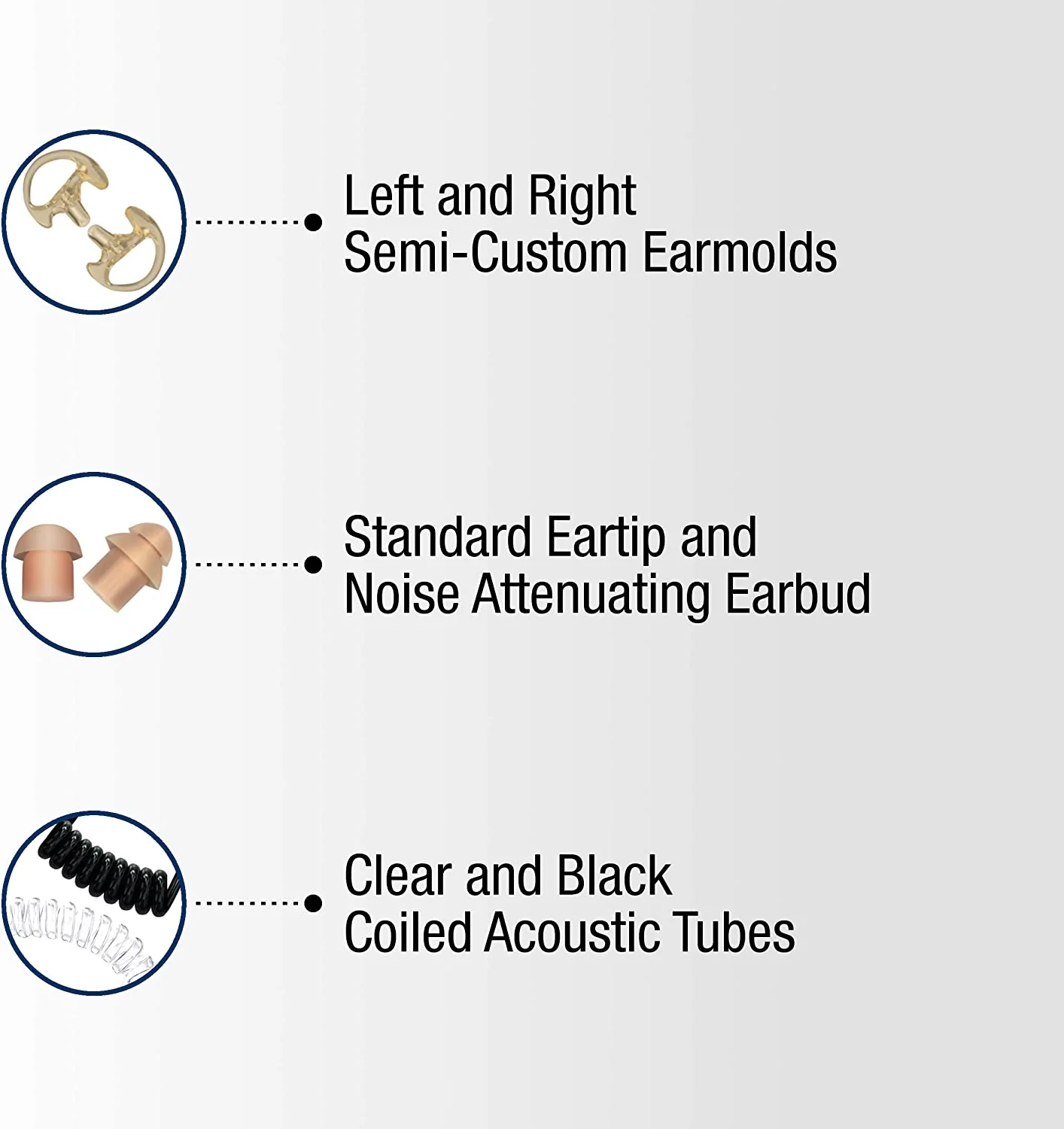 Left and Right
Semi-Custom Earmolds

Standard Eartip and
Noise Attenuating Earbud

Clear and Black
Coiled Acoustic Tubes